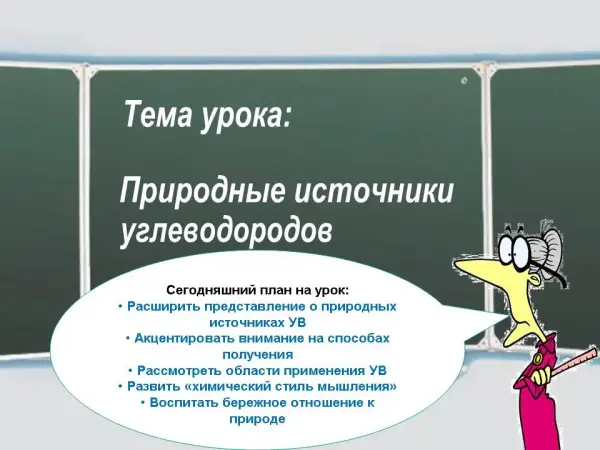 Тема урока:

Природные источники углеводородов

Сегодняшний план на урок:
• Расширить представление о природных источниках УВ
• Акцентировать внимание на способах получения
• Рассмотреть области применения УВ
• Развить «химический стиль мышления»
• Воспитать бережное отношение к природе